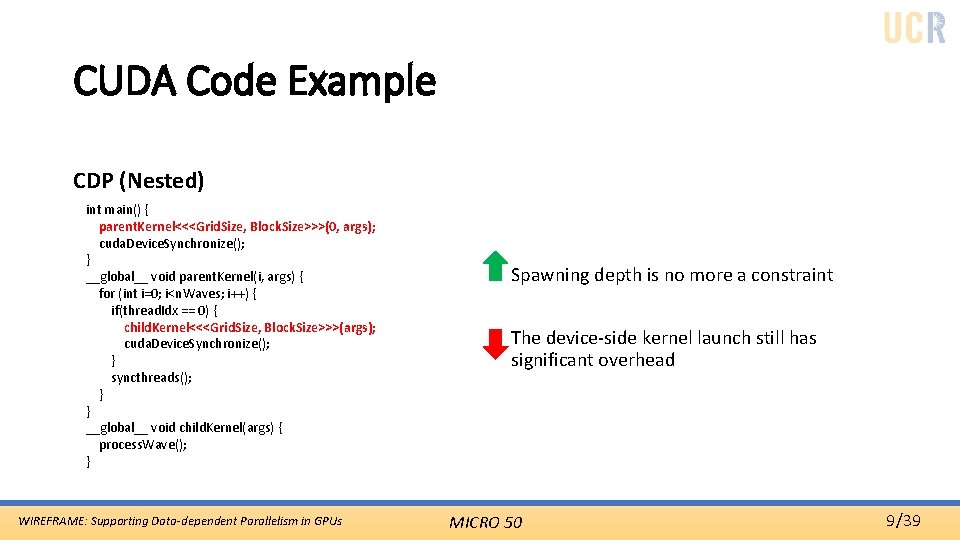 UCR

CUDA Code Example

CDP (Nested)

int main() {
parentKernel<<<GridSize, BlockSize>>>(0, args);
cudaDeviceSynchronize();
}
__global__ void parentKernel(i, args) {
for (int i=0; i<nWaves; i++) {
if(threadIdx == 0) {
childKernel<<<GridSize, BlockSize>>>(args);
cudaDeviceSynchronize();
}
syncthreads();
}
}
__global__ void childKernel(args) {
processWave();
}

Spawning depth is no more a constraint

The device-side kernel launch still has significant overhead

WIREFRAME: Supporting Data-dependent Parallelism in GPUs

MICRO 50

9/39